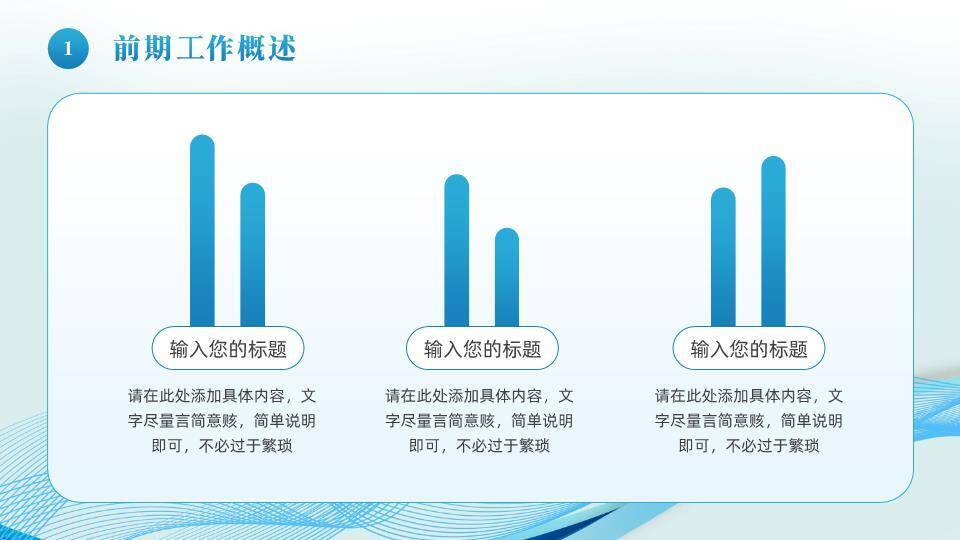 1 前期工作概述

输入您的标题

请在此处添加具体内容，文字尽量言简意赅，简单说明即可，不必过于繁琐

输入您的标题

请在此处添加具体内容，文字尽量言简意赅，简单说明即可，不必过于繁琐

输入您的标题

请在此处添加具体内容，文字尽量言简意赅，简单说明即可，不必过于繁琐